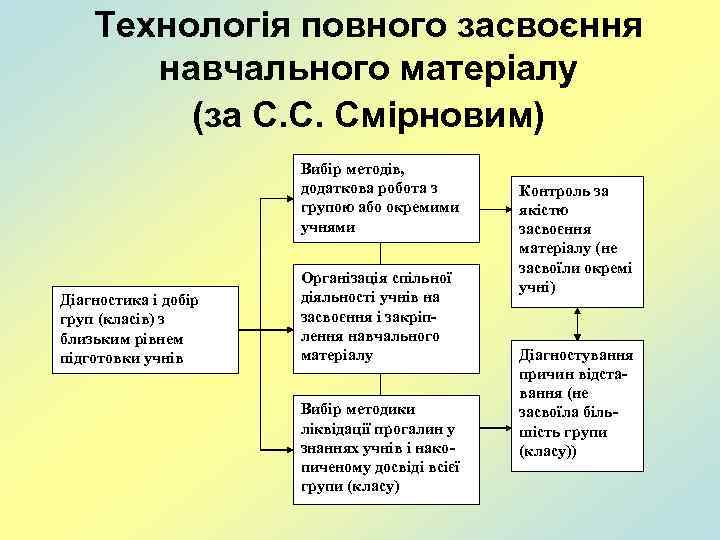 Технологія повного засвоєння навчального матеріалу (за С.С. Смірновим)

Діагностика і добір груп (класів) з близьким рівнем підготовки учнів

Вибір методів, додаткова робота з групою або окремими учнями

Організація спільної діяльності учнів на засвоєння і закріплення навчального матеріалу

Вибір методики ліквідації прогалин у знаннях учнів і накопиченому досвіді всієї групи (класу)

Контроль за якістю засвоєння матеріалу (не засвоїли окремі учні)

Діагностування причин відставання (не засвоїла більшість групи (класу))